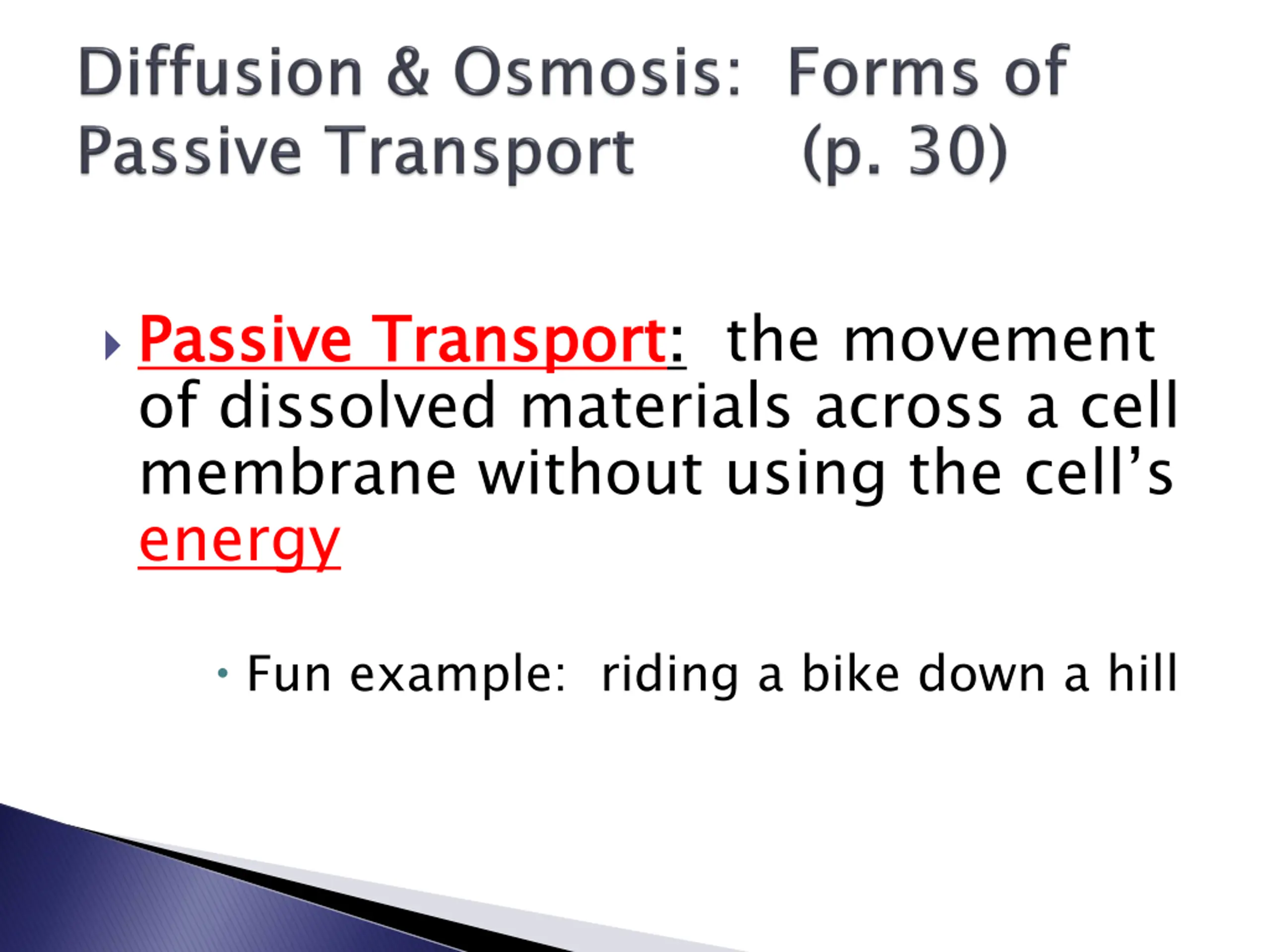 Diffusion & Osmosis: Forms of Passive Transport (p. 30)

Passive Transport: the movement of dissolved materials across a cell membrane without using the cell's energy

Fun example: riding a bike down a hill